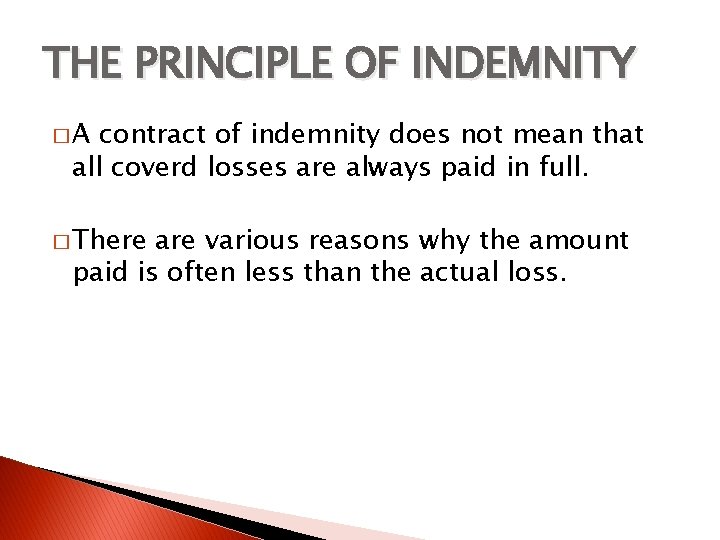 THE PRINCIPLE OF INDEMNITY

□ A contract of indemnity does not mean that all coverd losses are always paid in full.

□ There are various reasons why the amount paid is often less than the actual loss.